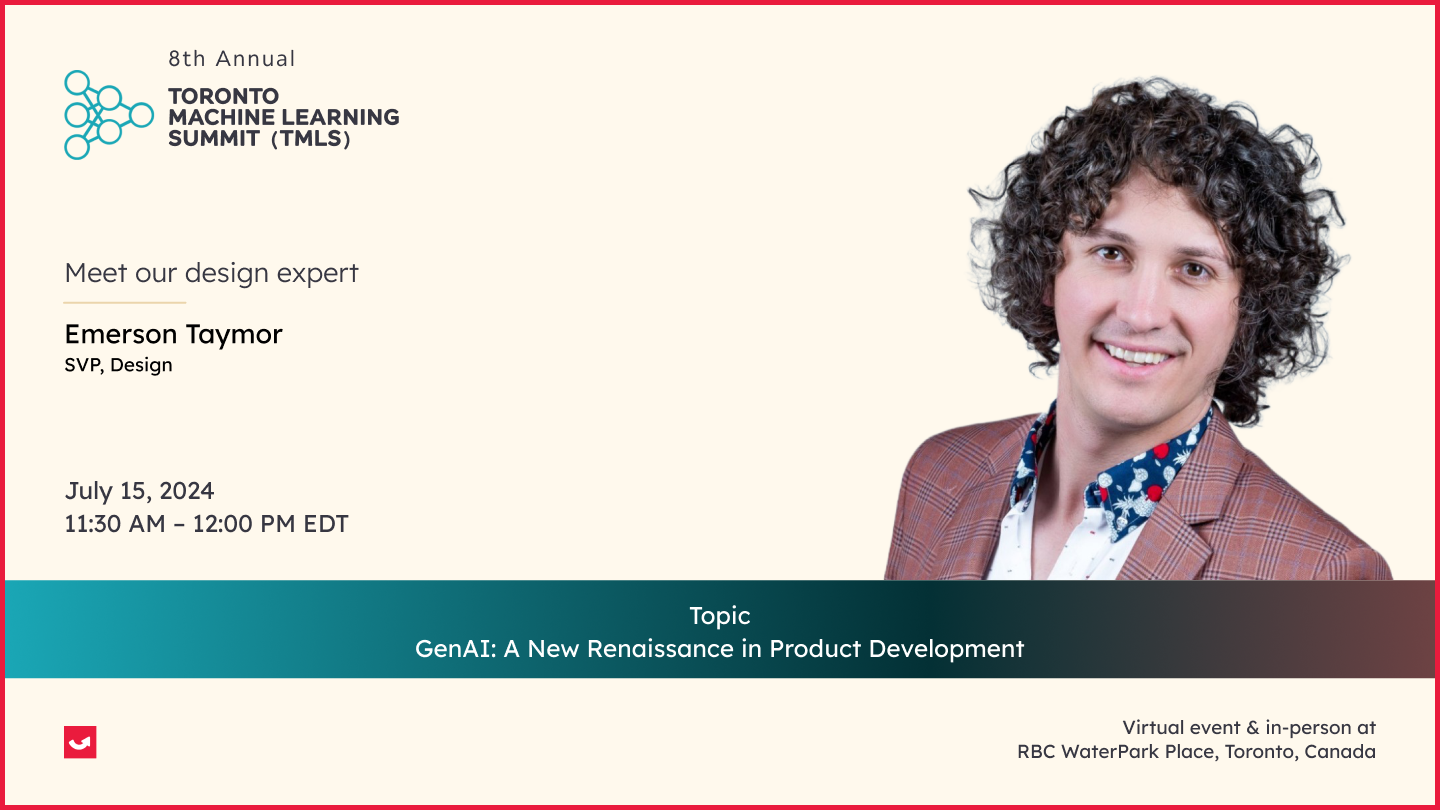 8th Annual
TORONTO MACHINE LEARNING SUMMIT (TMLS)

Meet our design expert

Emerson Taymor
SVP, Design

July 15, 2024
11:30 AM – 12:00 PM EDT

Topic
GenAI: A New Renaissance in Product Development

Virtual event & in-person at
RBC WaterPark Place, Toronto, Canada